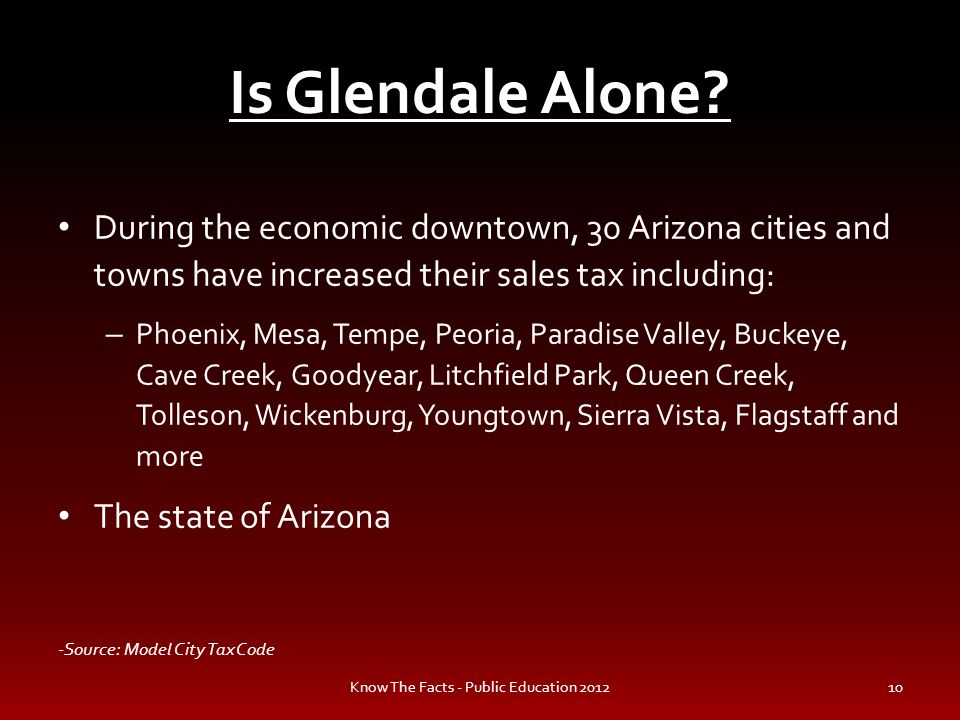 Is Glendale Alone?

• During the economic downtown, 30 Arizona cities and towns have increased their sales tax including:

– Phoenix, Mesa, Tempe, Peoria, Paradise Valley, Buckeye, Cave Creek, Goodyear, Litchfield Park, Queen Creek, Tolleson, Wickenburg, Youngtown, Sierra Vista, Flagstaff and more

• The state of Arizona

-Source: Model City Tax Code

Know The Facts - Public Education 2012

10